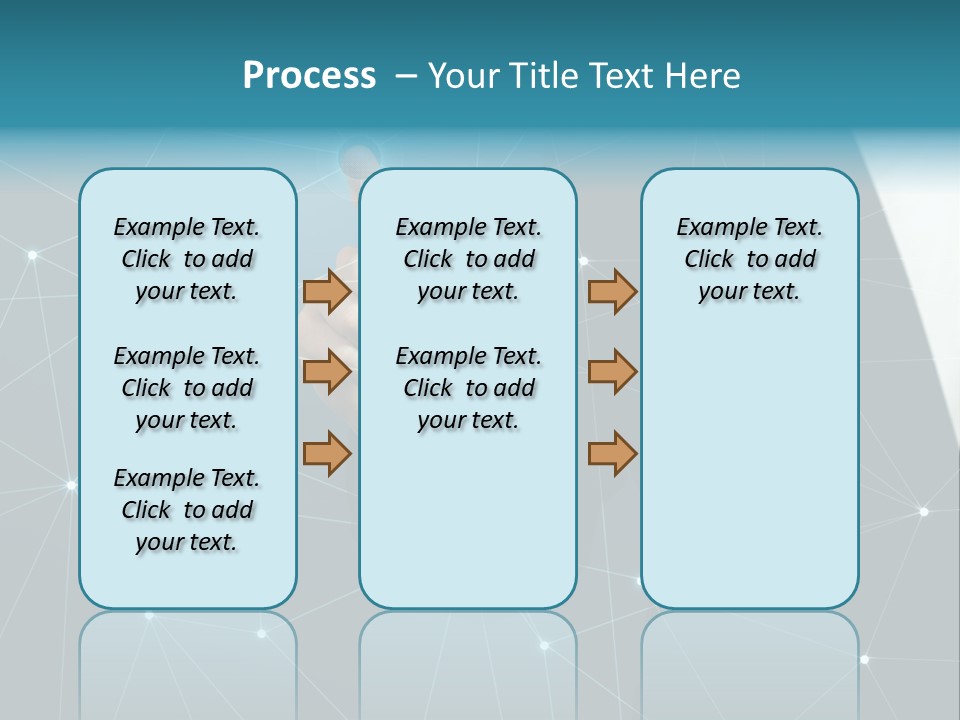 Process – Your Title Text Here

Example Text. Click to add your text.

Example Text. Click to add your text.

Example Text. Click to add your text.

Example Text. Click to add your text.

Example Text. Click to add your text.

Example Text. Click to add your text.